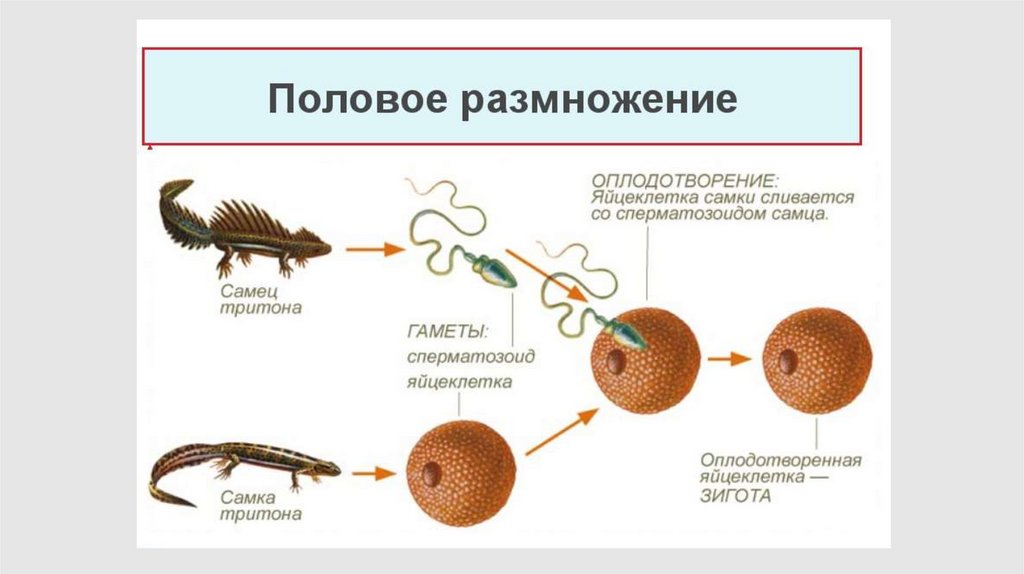 Половое размножение

Самец тритона

ГАМЕТЫ:
сперматозоид
яйцеклетка

ОПЛОДОТВОРЕНИЕ:
Яйцеклетка самки сливается со сперматозоидом самца.

Самка тритона

Оплодотворенная яйцеклетка — ЗИГОТА